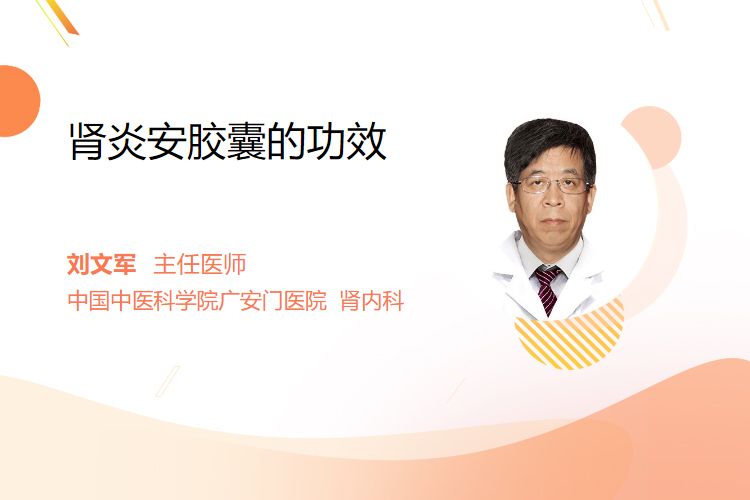 肾炎安胶囊的功效

刘文军 主任医师
中国中医科学院广安门医院 肾内科